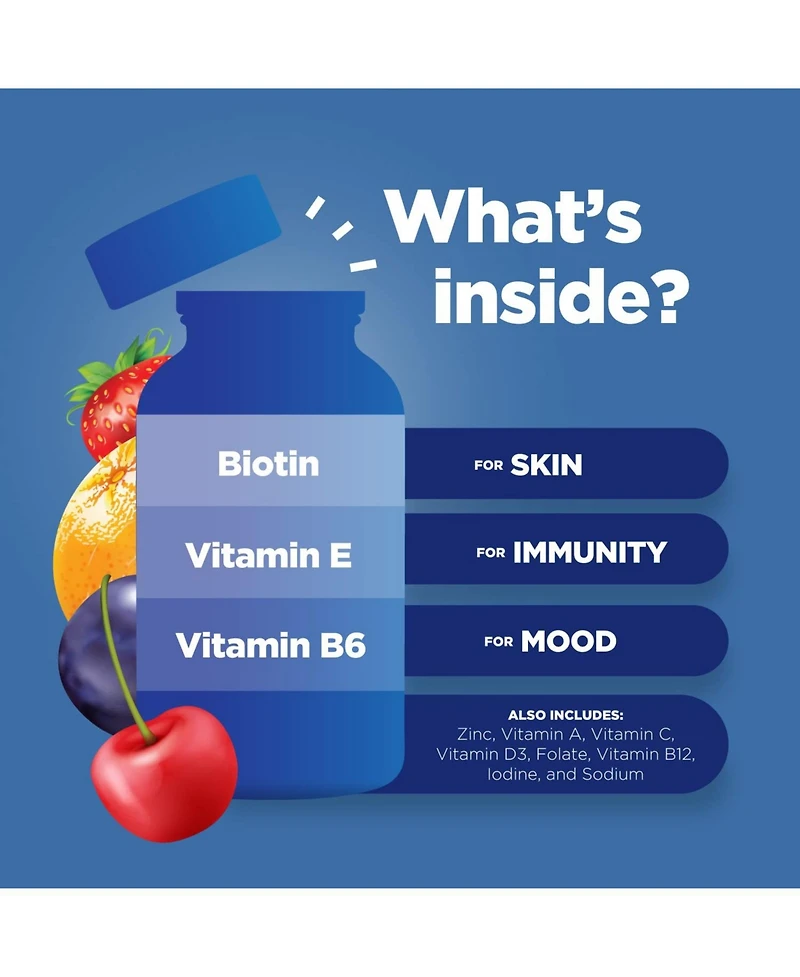 What's inside?

Biotin

FOR SKIN

Vitamin E

FOR IMMUNITY

Vitamin B6

FOR MOOD

ALSO INCLUDES:
Zinc, Vitamin A, Vitamin C, Vitamin D3, Folate, Vitamin B12, Iodine, and Sodium